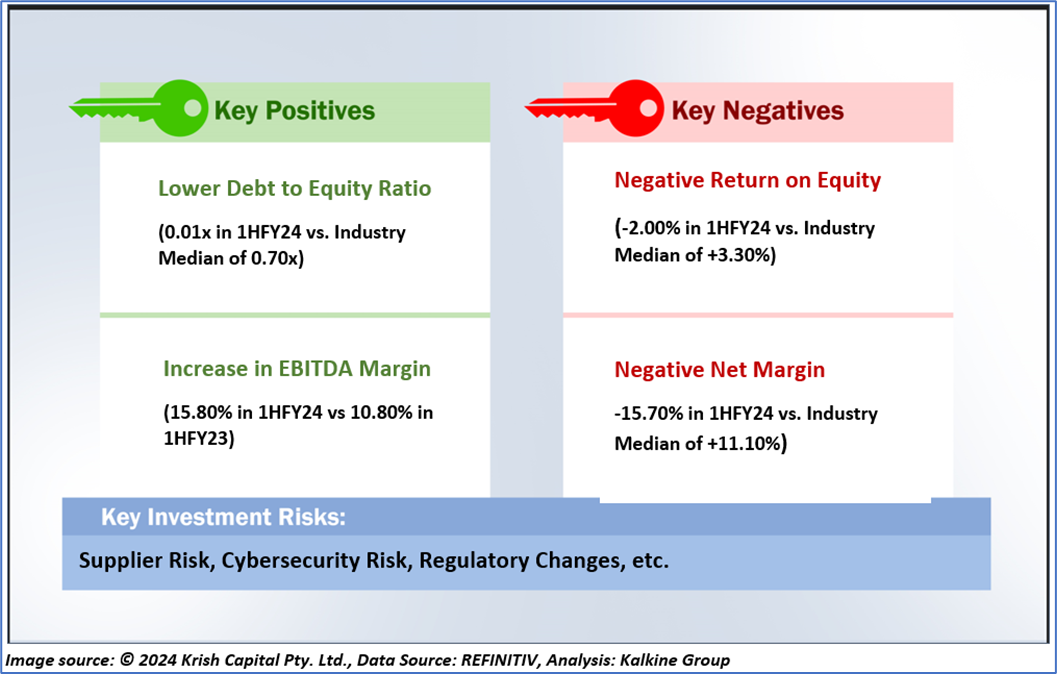 Key Positives

Lower Debt to Equity Ratio

(0.01x in 1HFY24 vs. Industry Median of 0.70x)

Increase in EBITDA Margin

(15.80% in 1HFY24 vs 10.80% in 1HFY23)

Key Negatives

Negative Return on Equity

(-2.00% in 1HFY24 vs. Industry Median of +3.30%)

Negative Net Margin

-15.70% in 1HFY24 vs. Industry Median of +11.10%)

Key Investment Risks:

Supplier Risk, Cybersecurity Risk, Regulatory Changes, etc.

Image source: © 2024 Krish Capital Pty. Ltd., Data Source: REFINITIV, Analysis: Kalkine Group